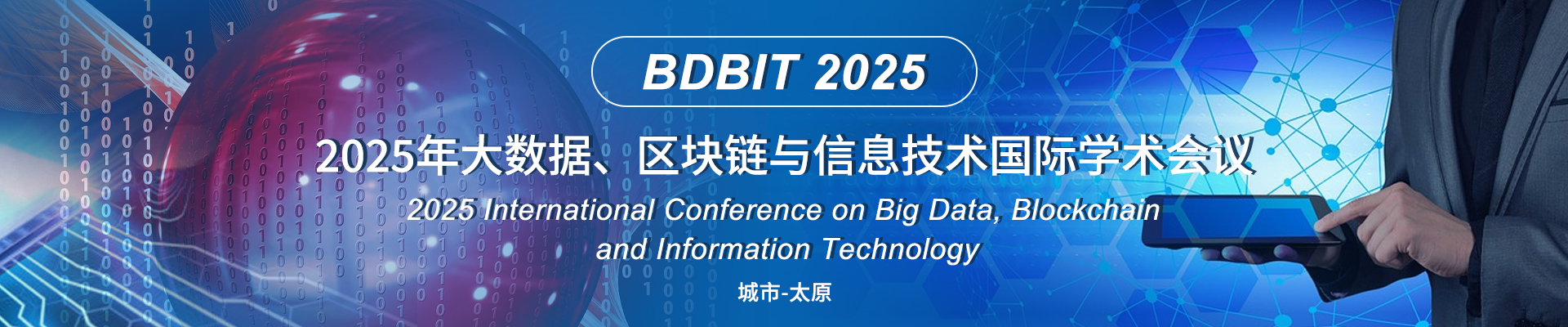 BDBIT 2025

2025年大数据、区块链与信息技术国际学术会议

2025 International Conference on Big Data, Blockchain and Information Technology

城市-太原